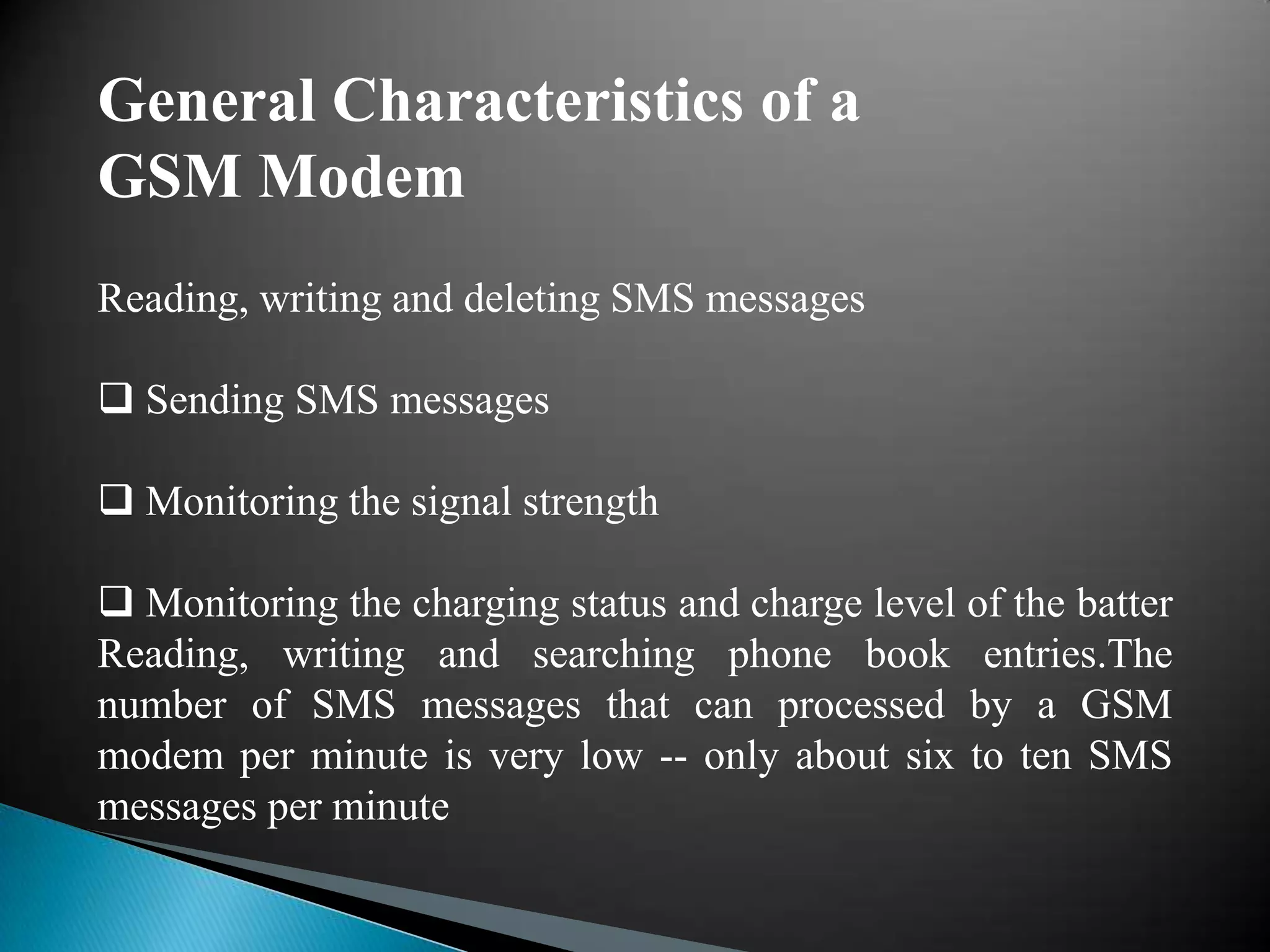 General Characteristics of a GSM Modem

Reading, writing and deleting SMS messages

❑ Sending SMS messages

❑ Monitoring the signal strength

❑ Monitoring the charging status and charge level of the batter Reading, writing and searching phone book entries.The number of SMS messages that can processed by a GSM modem per minute is very low -- only about six to ten SMS messages per minute